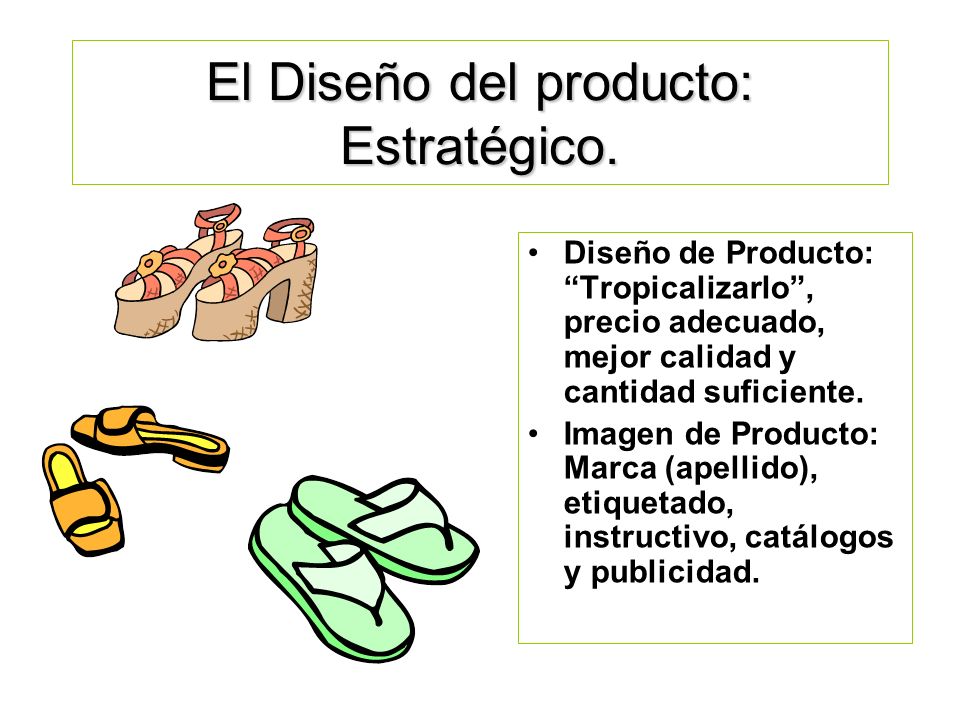 El Diseño del producto: Estratégico.

• Diseño de Producto: “Tropicalizarlo”, precio adecuado, mejor calidad y cantidad suficiente.
• Imagen de Producto: Marca (apellido), etiquetado, instructivo, catálogos y publicidad.